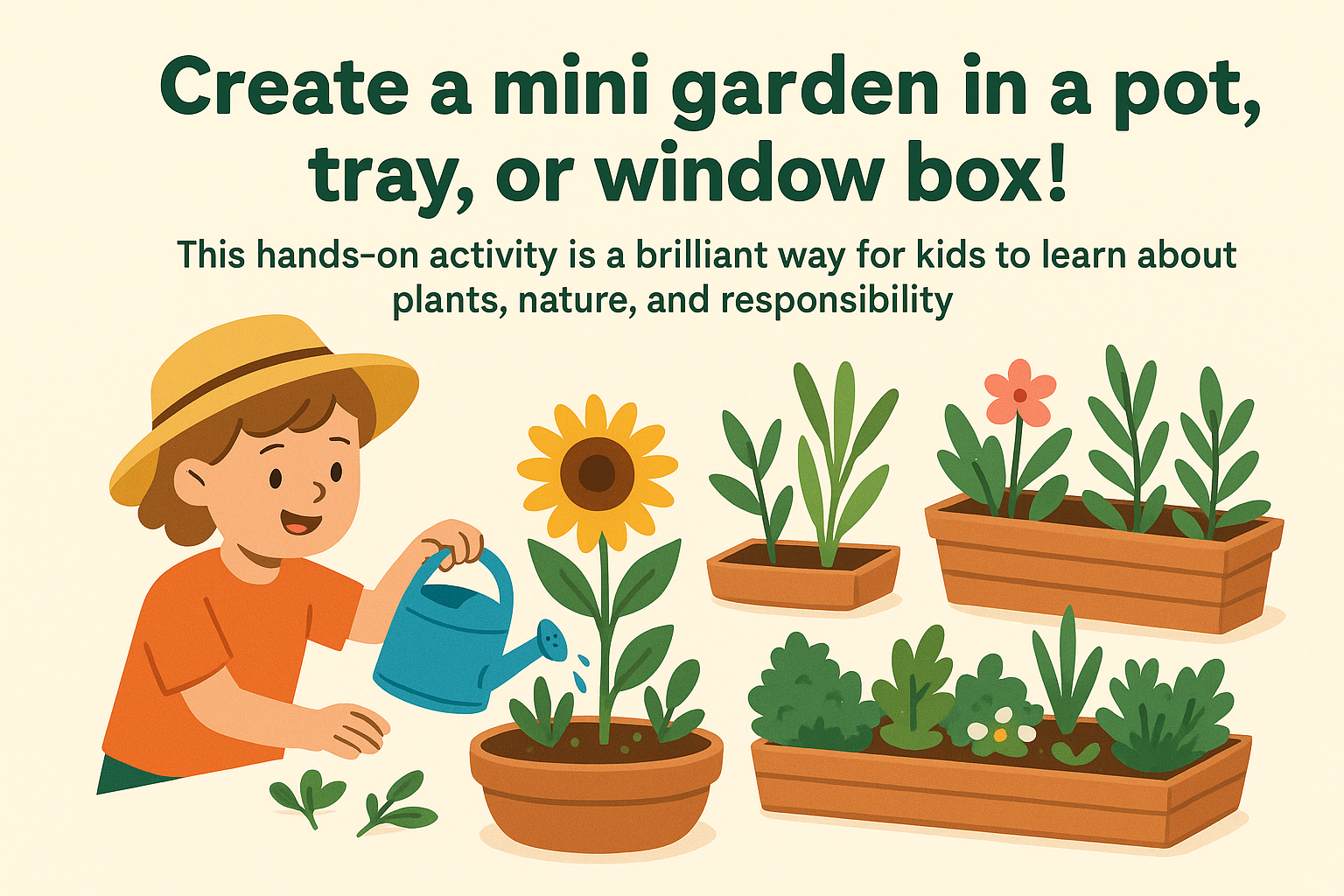 Create a mini garden in a pot, tray, or window box!

This hands-on activity is a brilliant way for kids to learn about plants, nature, and responsibility